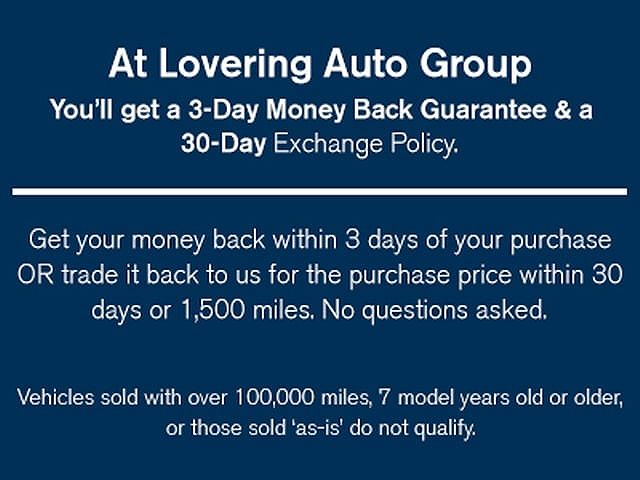 At Lovering Auto Group

You'll get a 3-Day Money Back Guarantee & a 30-Day Exchange Policy.

Get your money back within 3 days of your purchase OR trade it back to us for the purchase price within 30 days or 1,500 miles. No questions asked.

Vehicles sold with over 100,000 miles, 7 model years old or older, or those sold 'as-is' do not qualify.